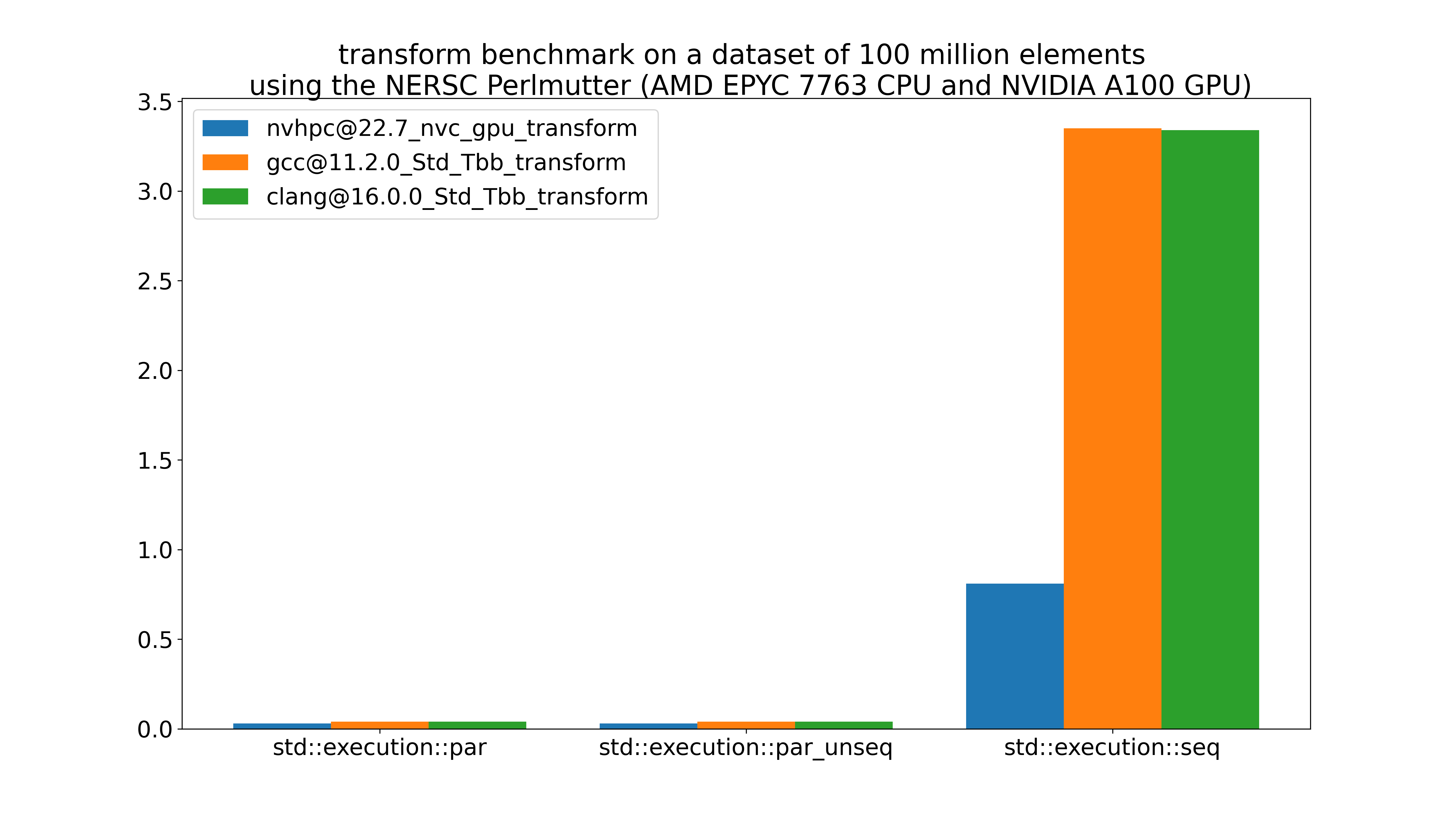 transform benchmark on a dataset of 100 million elements
using the NERSC Perlmutter (AMD EPYC 7763 CPU and NVIDIA A100 GPU)

nvhpc@22.7_nvc_gpu_transform
gcc@11.2.0_Std_Tbb_transform
clang@16.0.0_Std_Tbb_transform

3.5
3.0
2.5
2.0
1.5
1.0
0.5
0.0

std::execution::par
std::execution::par_unseq
std::execution::seq